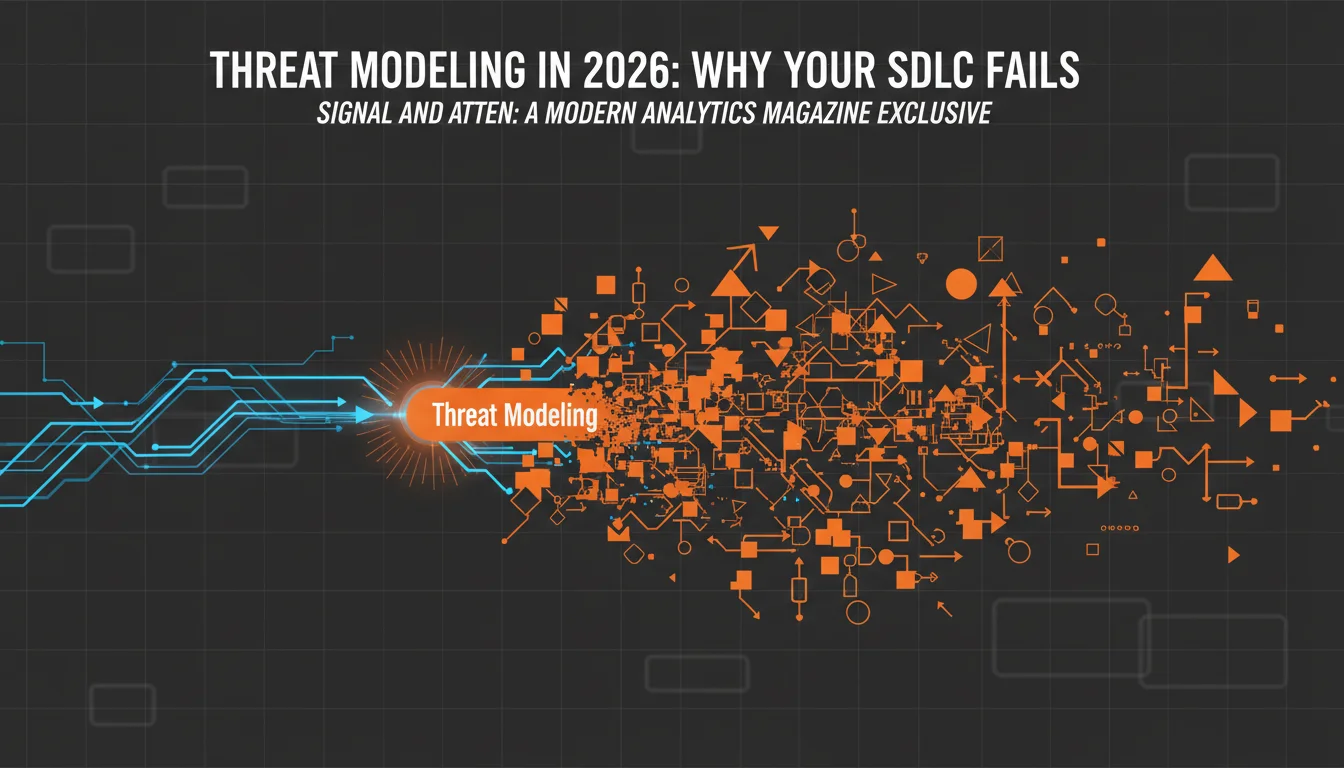 THREAT MODELING IN 2026: WHY YOUR SDLC FAILS

SIGNAL AND ATTEN: A MODERN ANALYTICS MAGAZINE EXCLUSIVE

Threat Modeling